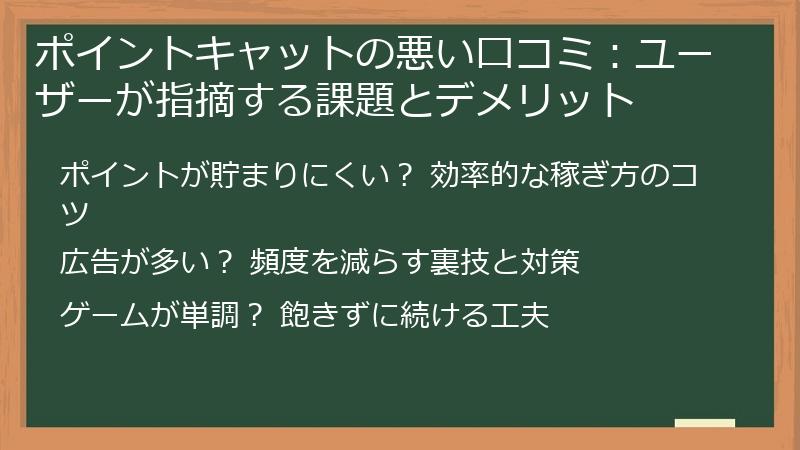 ポイントキャットの悪い口コミ：ユーザーが指摘する課題とデメリット

ポイントが貯まりにくい？ 効率的な稼ぎ方のコツ

広告が多い？ 頻度を減らす裏技と対策

ゲームが単調？ 飽きずに続ける工夫